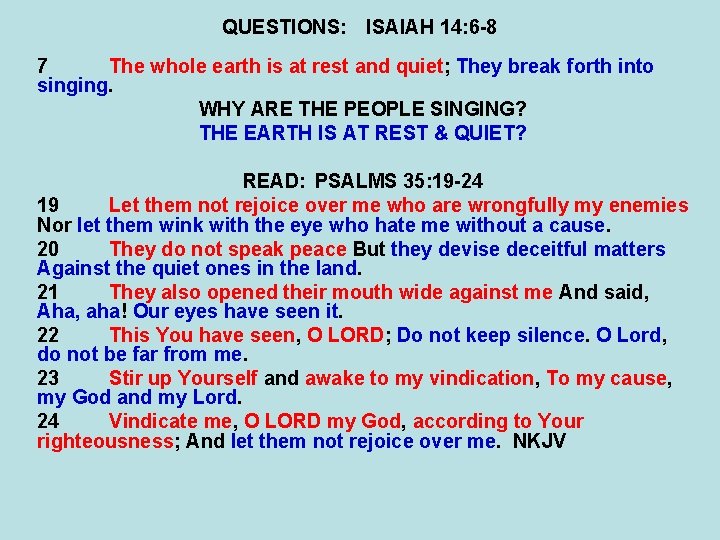 QUESTIONS: ISAIAH 14:6-8

7 The whole earth is at rest and quiet; They break forth into singing.

WHY ARE THE PEOPLE SINGING?

THE EARTH IS AT REST & QUIET?

READ: PSALMS 35:19-24

19 Let them not rejoice over me who are wrongfully my enemies Nor let them wink with the eye who hate me without a cause.

20 They do not speak peace But they devise deceitful matters Against the quiet ones in the land.

21 They also opened their mouth wide against me And said, Aha, aha! Our eyes have seen it.

22 This You have seen, O LORD; Do not keep silence. O Lord, do not be far from me.

23 Stir up Yourself and awake to my vindication, To my cause, my God and my Lord.

24 Vindicate me, O LORD my God, according to Your righteousness; And let them not rejoice over me. NKJV